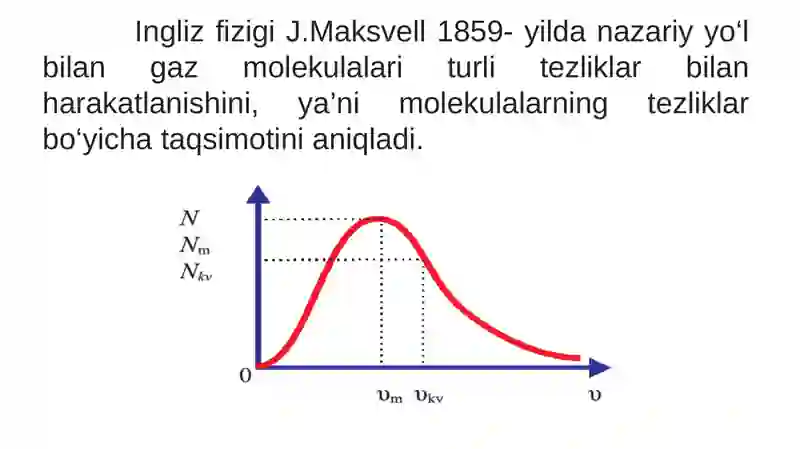 Ingliz fizigi J.Maksvell 1859- yilda nazariy yo‘l bilan gaz molekulalari turli tezliklar bilan harakatlanishini, ya’ni molekulalarning tezliklar bo‘yicha taqsimotini aniqladi.

$N$
$N_m$
$N_{kv}$
0
$\upsilon_m$ $\upsilon_{kv}$
$\upsilon$